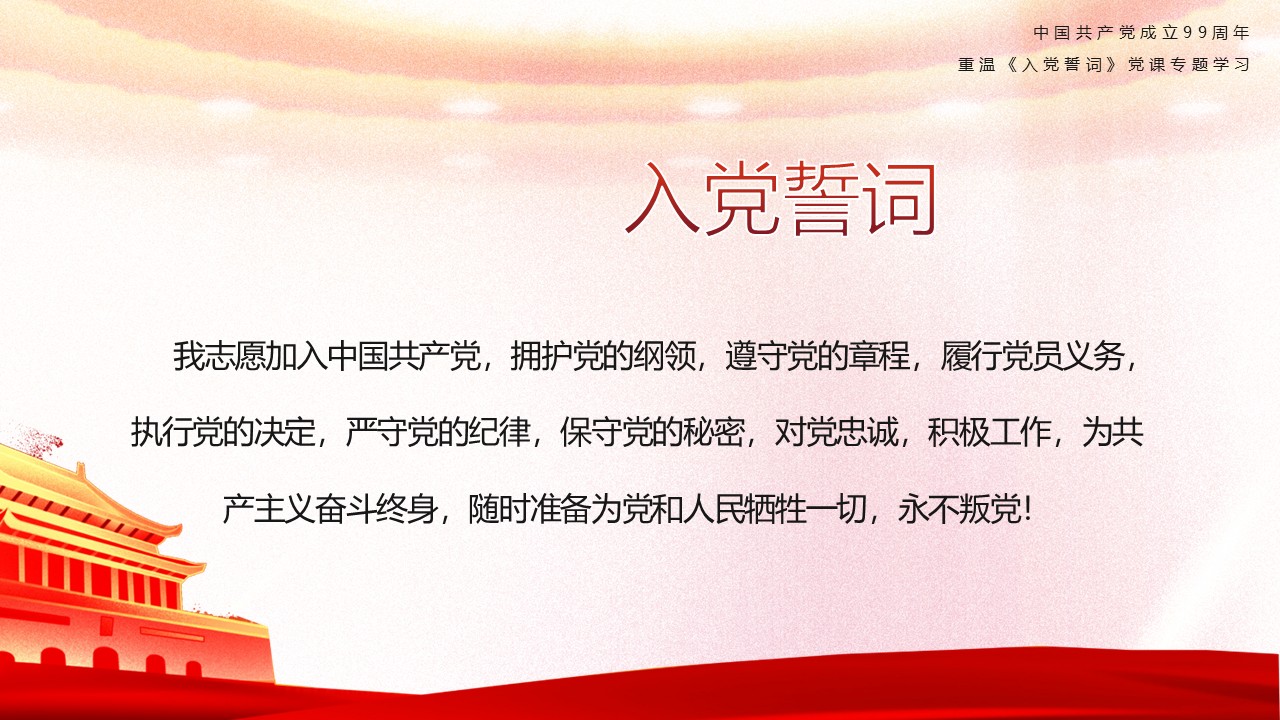 中国共产党成立99周年
重温《入党誓词》党课专题学习

入党誓词

我志愿加入中国共产党，拥护党的纲领，遵守党的章程，履行党员义务，执行党的决定，严守党的纪律，保守党的秘密，对党忠诚，积极工作，为共产主义奋斗终身，随时准备为党和人民牺牲一切，永不叛党！